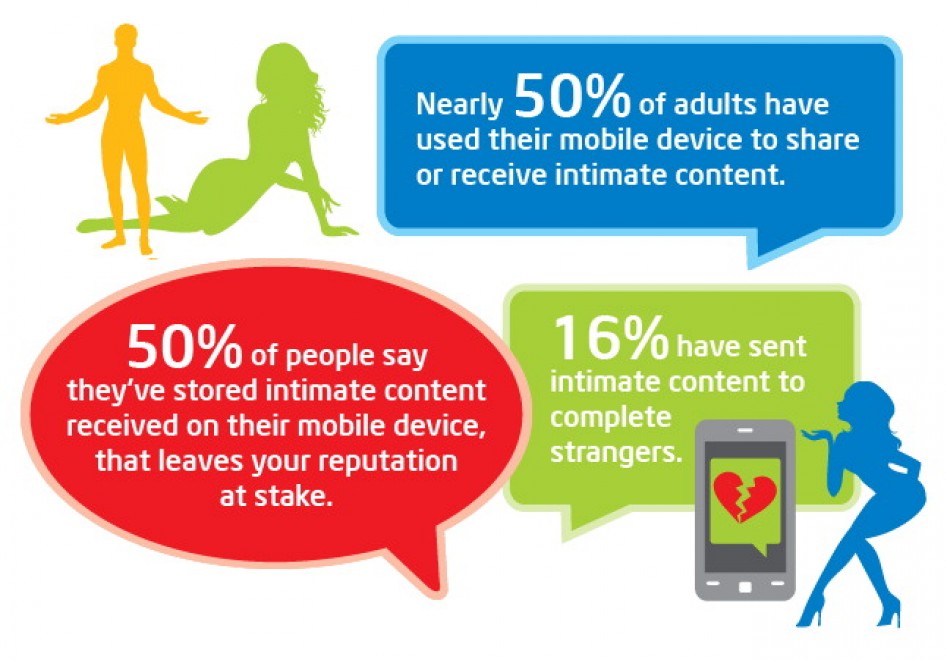 Nearly 50% of adults have used their mobile device to share or receive intimate content.

50% of people say they've stored intimate content received on their mobile device, that leaves your reputation at stake.

16% have sent intimate content to complete strangers.